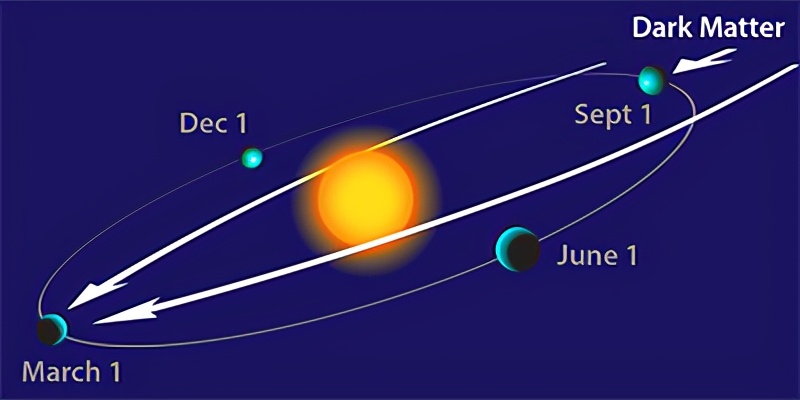 Dark Matter
Dec 1
Sept 1
June 1
March 1